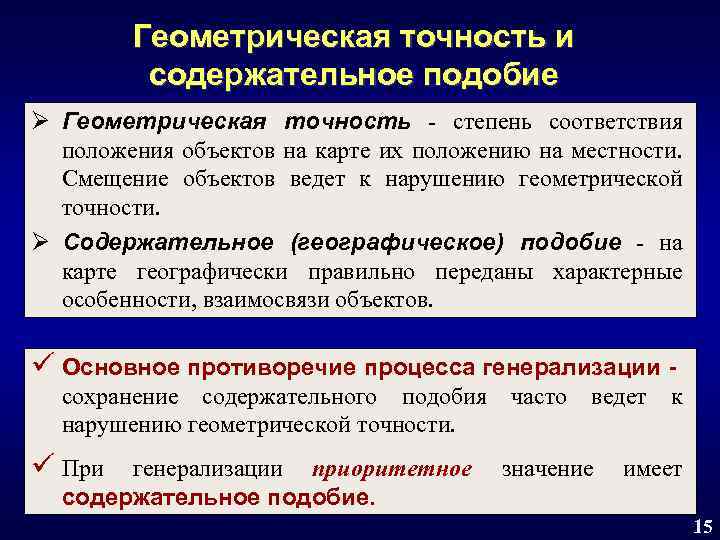 Геометрическая точность и содержательное подобие

➢ Геометрическая точность - степень соответствия положения объектов на карте их положению на местности. Смещение объектов ведет к нарушению геометрической точности.

➢ Содержательное (географическое) подобие - на карте географически правильно переданы характерные особенности, взаимосвязи объектов.

✓ Основное противоречие процесса генерализации - сохранение содержательного подобия часто ведет к нарушению геометрической точности.

✓ При генерализации приоритетное значение имеет содержательное подобие.

15